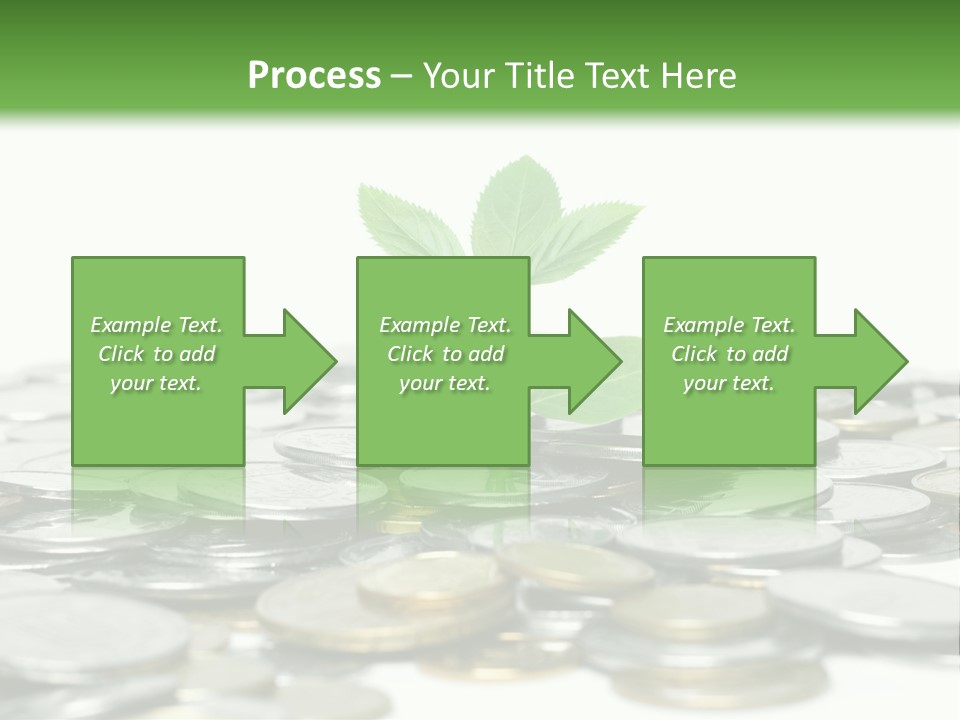 Process – Your Title Text Here

Example Text. Click to add your text.

Example Text. Click to add your text.

Example Text. Click to add your text.